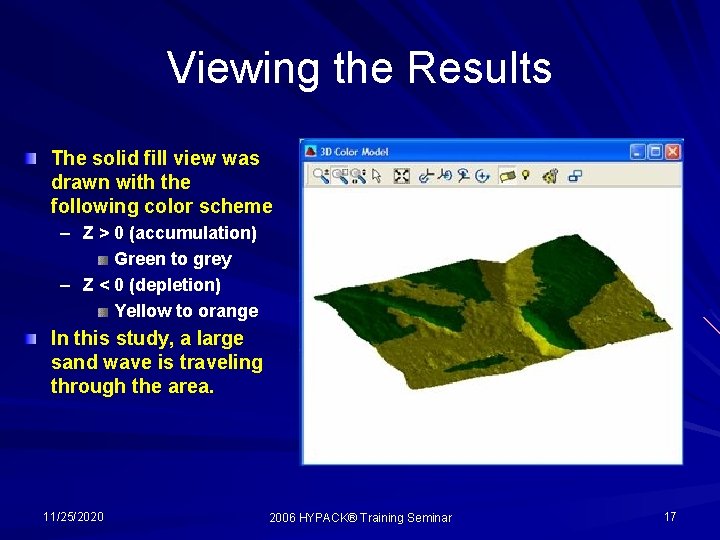 Viewing the Results

The solid fill view was drawn with the following color scheme
– Z > 0 (accumulation)
Green to grey
– Z < 0 (depletion)
Yellow to orange

In this study, a large sand wave is traveling through the area.

3D Color Model

11/25/2020

2006 HYPACK® Training Seminar

17